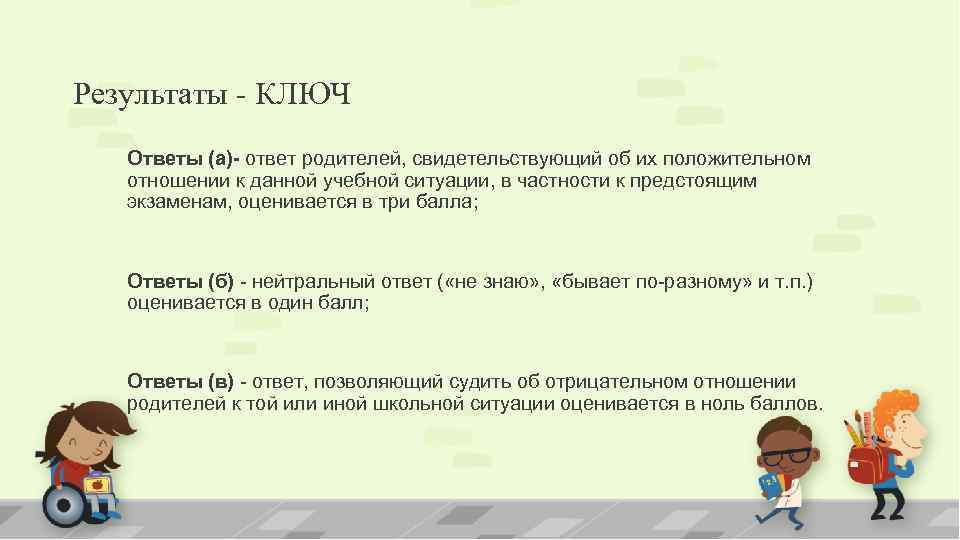 Результаты - КЛЮЧ

Ответы (а)- ответ родителей, свидетельствующий об их положительном отношении к данной учебной ситуации, в частности к предстоящим экзаменам, оценивается в три балла;

Ответы (б) - нейтральный ответ («не знаю», «бывает по-разному» и т.п.) оценивается в один балл;

Ответы (в) - ответ, позволяющий судить об отрицательном отношении родителей к той или иной школьной ситуации оценивается в ноль баллов.